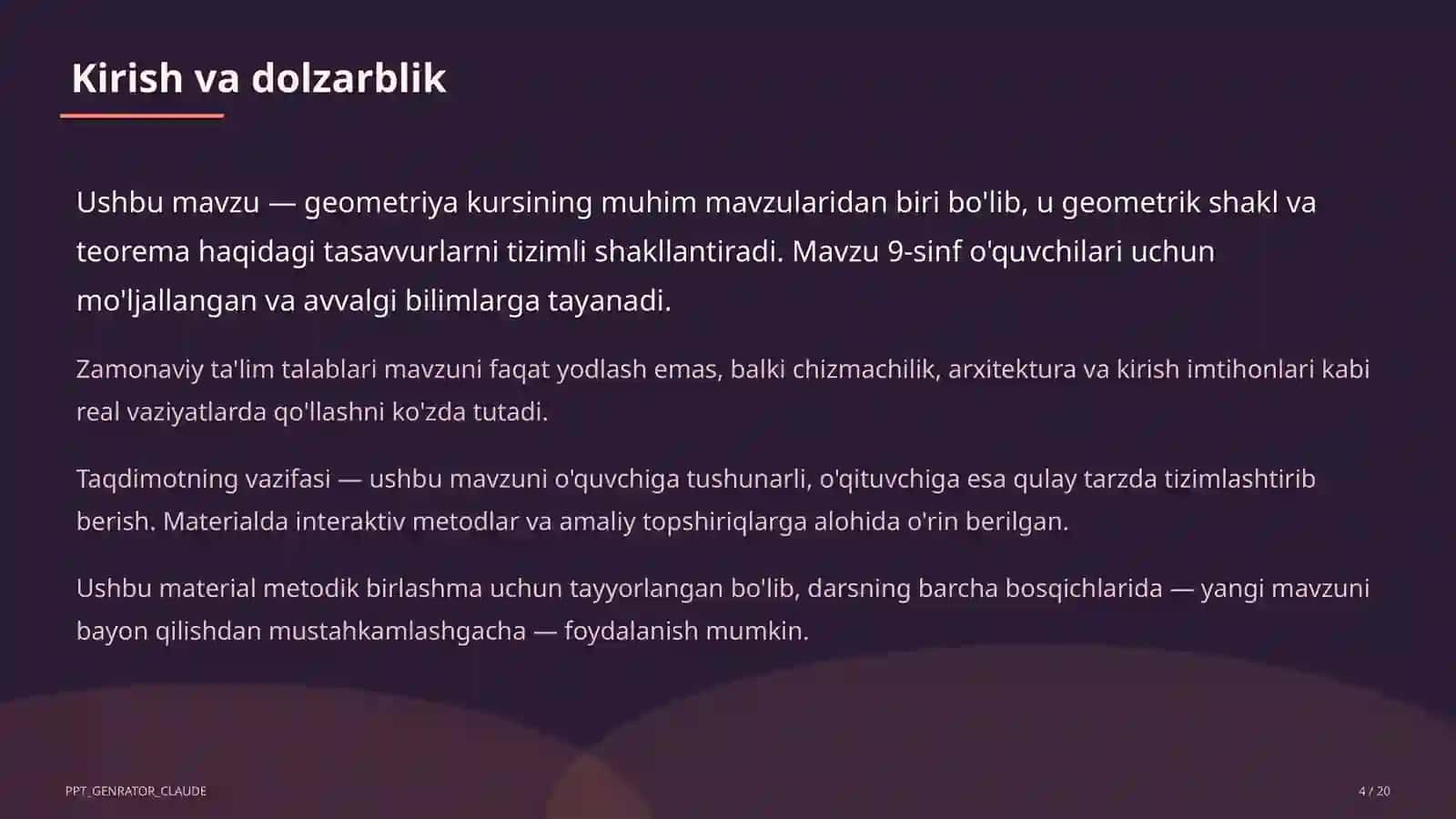 Kirish va dolzarblik

Ushbu mavzu — geometriya kursining muhim mavzularidan biri bo'lib, u geometrik shakl va teorema haqidagi tasavvurlarni tizimli shakllantiradi. Mavzu 9-sinf o'quvchilari uchun mo'ljallangan va avvalgi bilimlarga tayanadi.

Zamonaviy ta'lim talablari mavzuni faqat yodlash emas, balki chizmachilik, arxitektura va kirish imtihonlari kabi real vaziyatlarda qo'llashni ko'zda tutadi.

Taqdimotning vazifasi — ushbu mavzuni o'quvchiga tushunarli, o'qituvchiga esa qulay tarzda tizimlashtirib berish. Materialda interaktiv metodlar va amaliy topshiriqlarga alohida o'rin berilgan.

Ushbu material metodik birlashma uchun tayyorlangan bo'lib, darsning barcha bosqichlarida — yangi mavzuni bayon qilishdan mustahkamlashgacha — foydalanish mumkin.

PPT_GENRATOR_CLAUDE

4 / 20